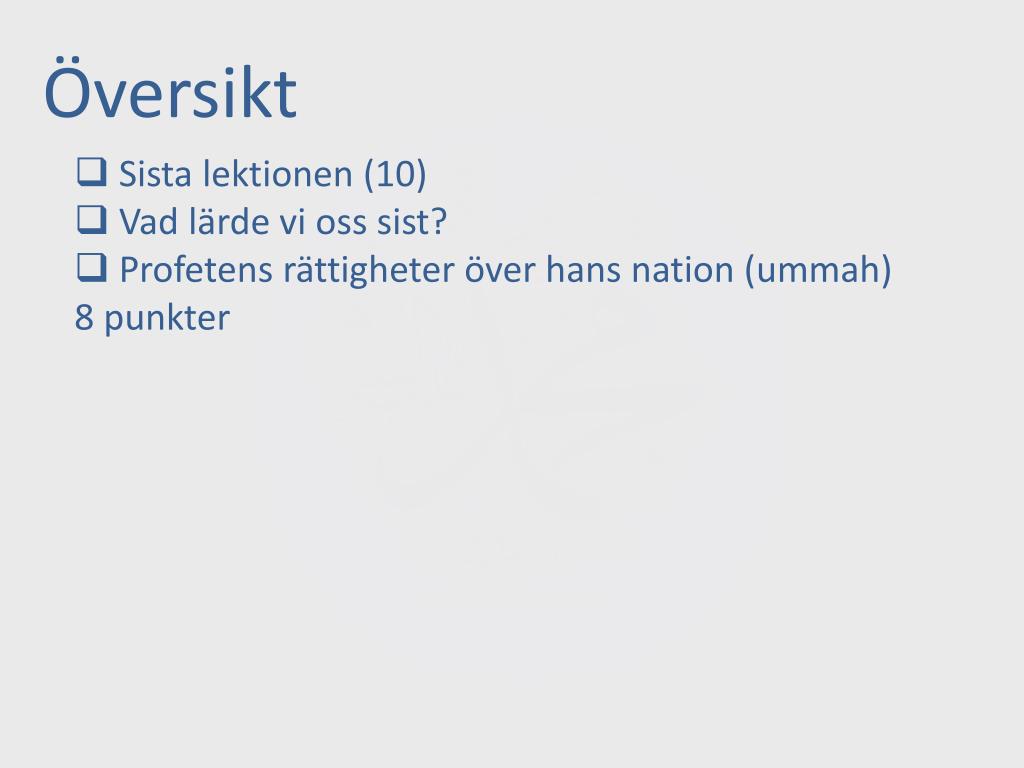 Översikt

❑ Sista lektionen (10)
❑ Vad lärde vi oss sist?
❑ Profetens rättigheter över hans nation (ummah)
8 punkter